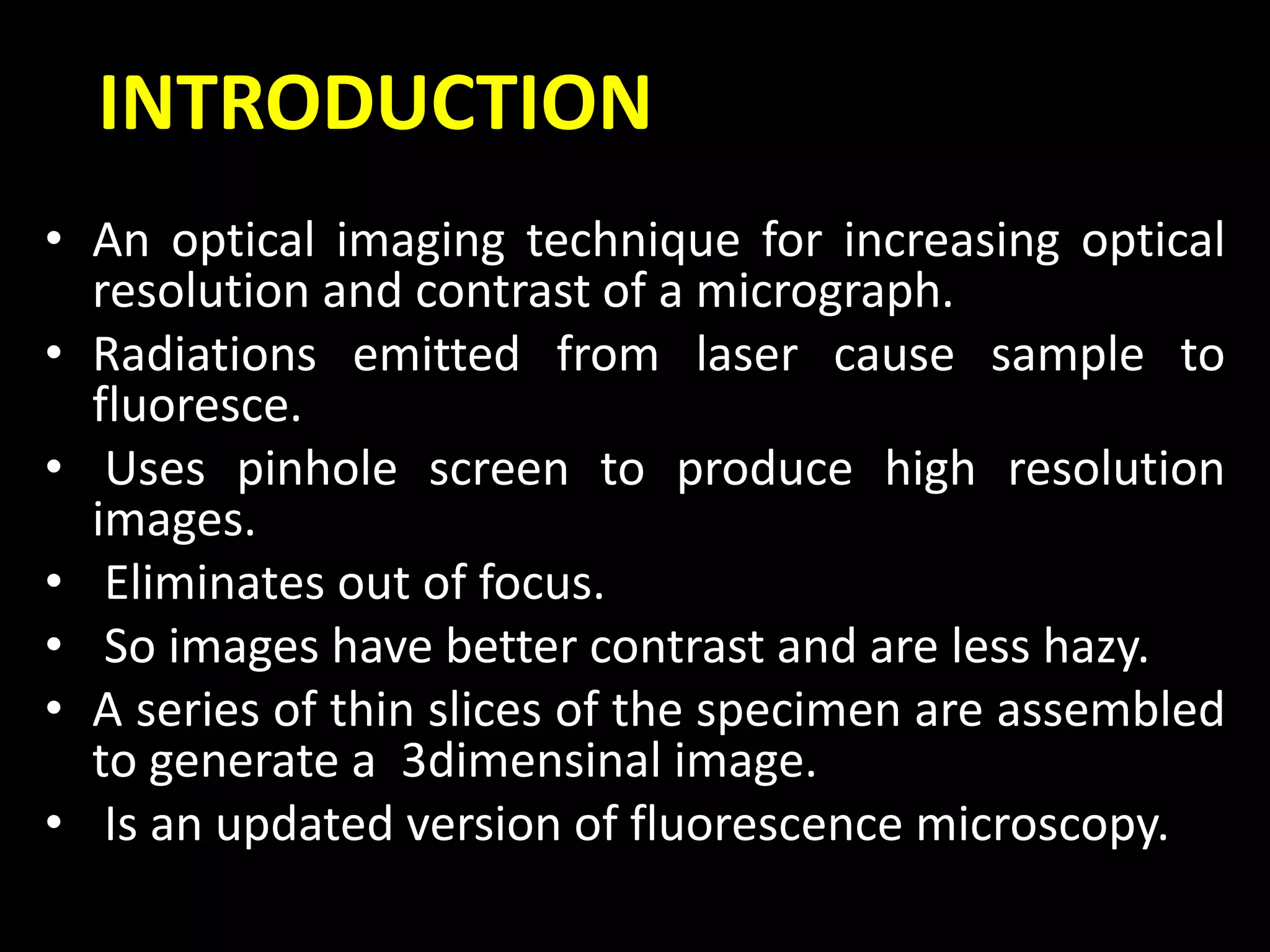 INTRODUCTION

• An optical imaging technique for increasing optical resolution and contrast of a micrograph.
• Radiations emitted from laser cause sample to fluoresce.
• Uses pinhole screen to produce high resolution images.
• Eliminates out of focus.
• So images have better contrast and are less hazy.
• A series of thin slices of the specimen are assembled to generate a 3dimensinal image.
• Is an updated version of fluorescence microscopy.